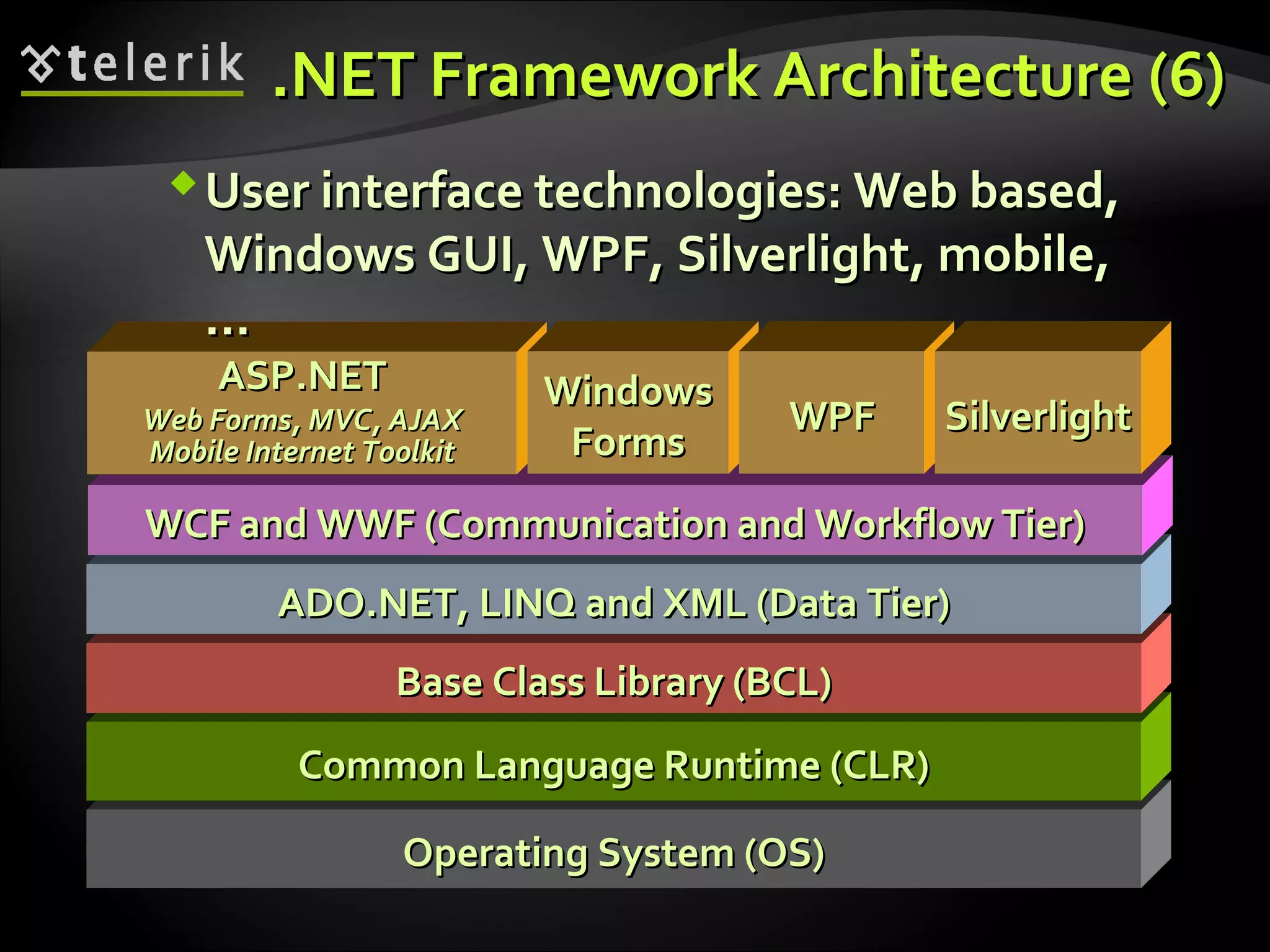 telerik

.NET Framework Architecture (6)

User interface technologies: Web based, Windows GUI, WPF, Silverlight, mobile, …

ASP.NET
Web Forms, MVC, AJAX
Mobile Internet Toolkit

Windows Forms

WPF

Silverlight

WCF and WWF (Communication and Workflow Tier)

ADO.NET, LINQ and XML (Data Tier)

Base Class Library (BCL)

Common Language Runtime (CLR)

Operating System (OS)